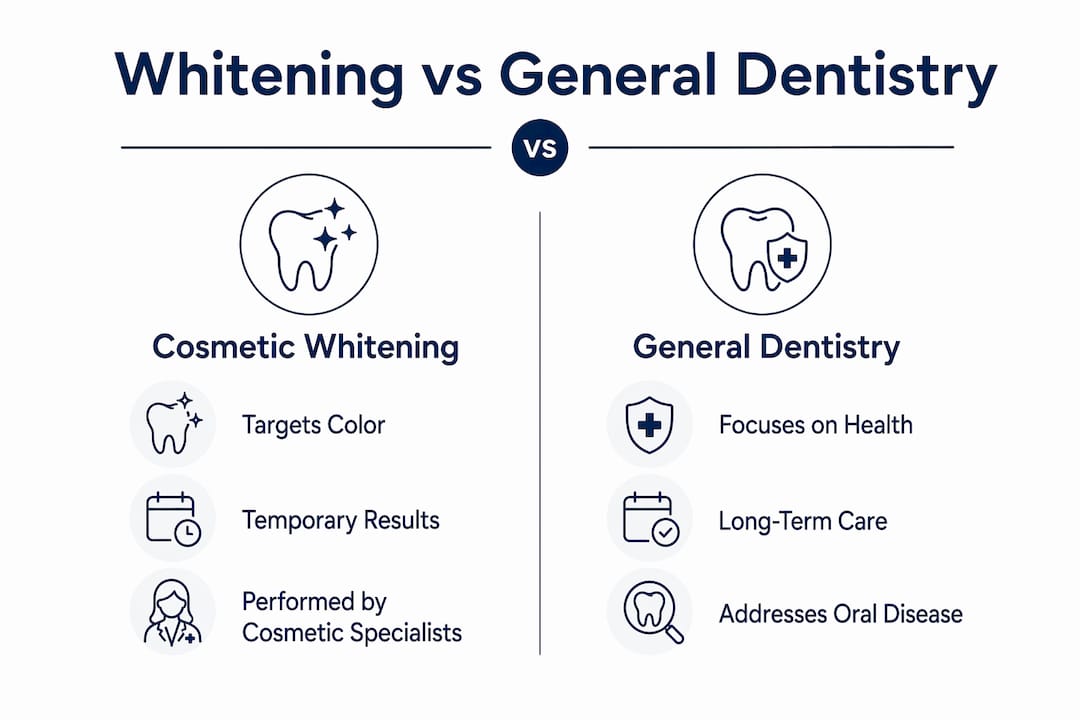 Whitening vs General Dentistry

VS

Cosmetic Whitening

Targets Color

Temporary Results

Performed by Cosmetic Specialists

General Dentistry

Focuses on Health

Long-Term Care

Addresses Oral Disease